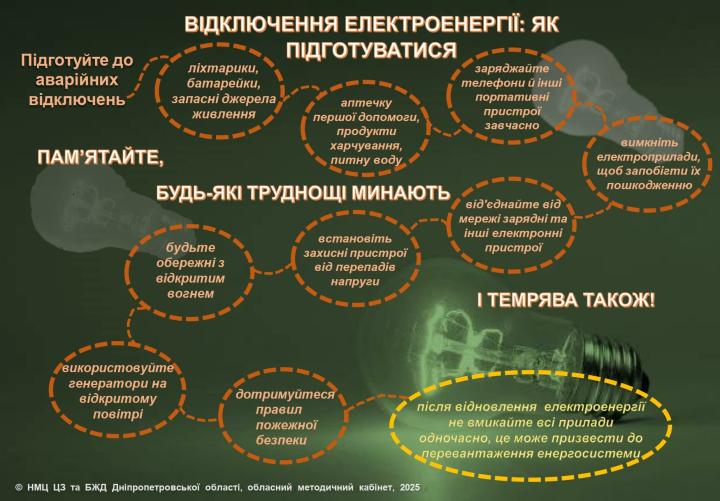 ВІДКЛЮЧЕННЯ ЕЛЕКТРОЕНЕРГІЇ: ЯК ПІДГОТУВАТИСЯ

Підготуйте до аварійних відключень

ліхтарики, батарейки, запасні джерела живлення

аптечку першої допомоги, продукти харчування, питну воду

заряджайте телефони й інші портативні пристрої завчасно

вимкніть електроприлади, щоб запобігти їх пошкодженню

ПАМ'ЯТАЙТЕ,

БУДЬ-ЯКІ ТРУДНОЩІ МИНАЮТЬ

від'єднайте від мережі зарядні та інші електронні пристрої

встановіть захисні пристрої від перепадів напруги

будьте обережні з відкритим вогнем

І ТЕМРЯВА ТАКОЖ!

використовуйте генератори на відкритому повітрі

дотримуйтеся правил пожежної безпеки

після відновлення електроенергії не вмикайте всі прилади одночасно, це може призвести до перевантаження енергосистеми

© НМЦ ЦЗ та БЖД Дніпропетровської області, обласний методичний кабінет, 2025